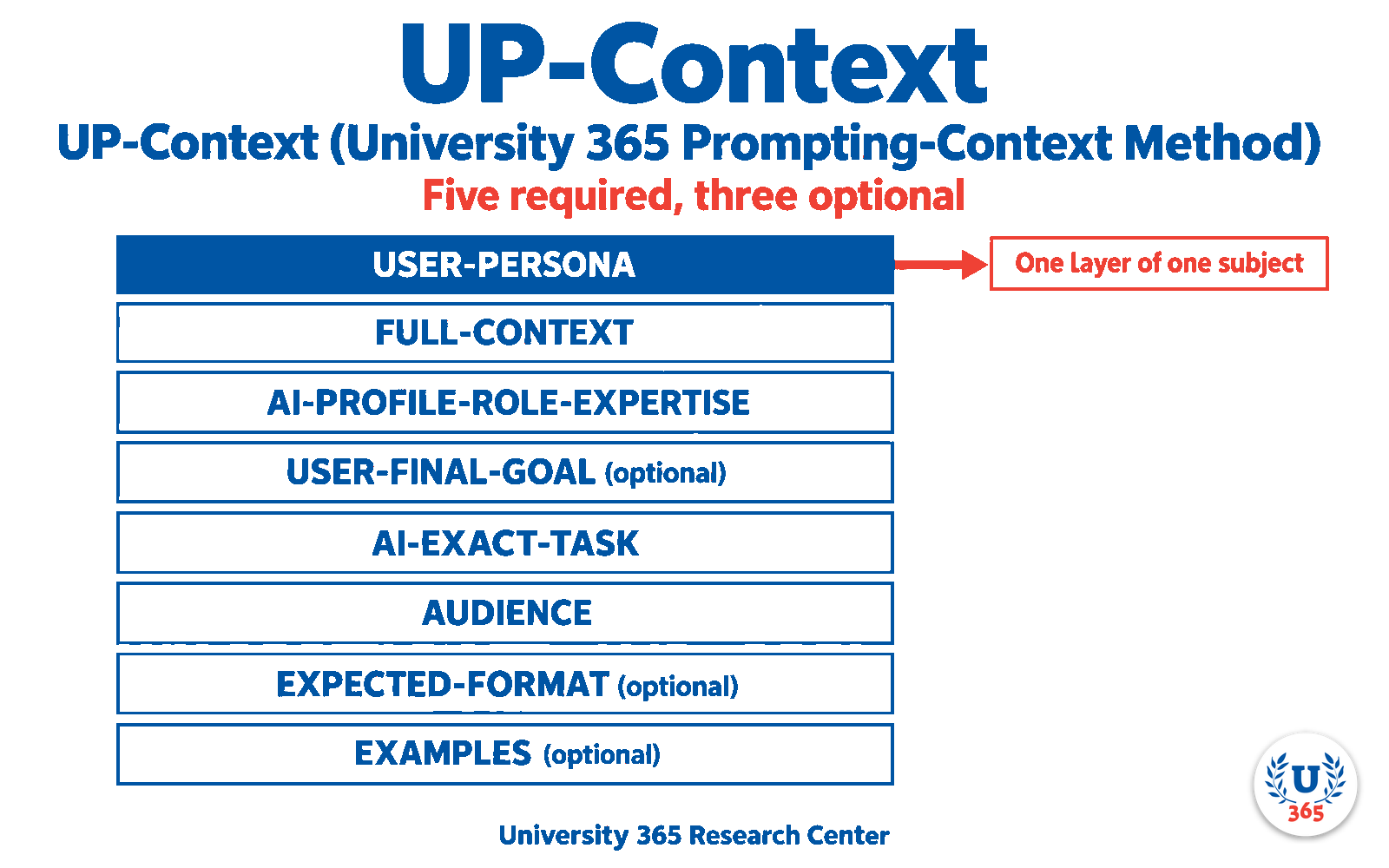 UP-Context

UP-Context (University 365 Prompting-Context Method)

Five required, three optional

USER-PERSONA

One Layer of one subject

FULL-CONTEXT

AI-PROFILE-ROLE-EXPERTISE

USER-FINAL-GOAL (optional)

AI-EXACT-TASK

AUDIENCE

EXPECTED-FORMAT (optional)

EXAMPLES (optional)

University 365 Research Center

U
365